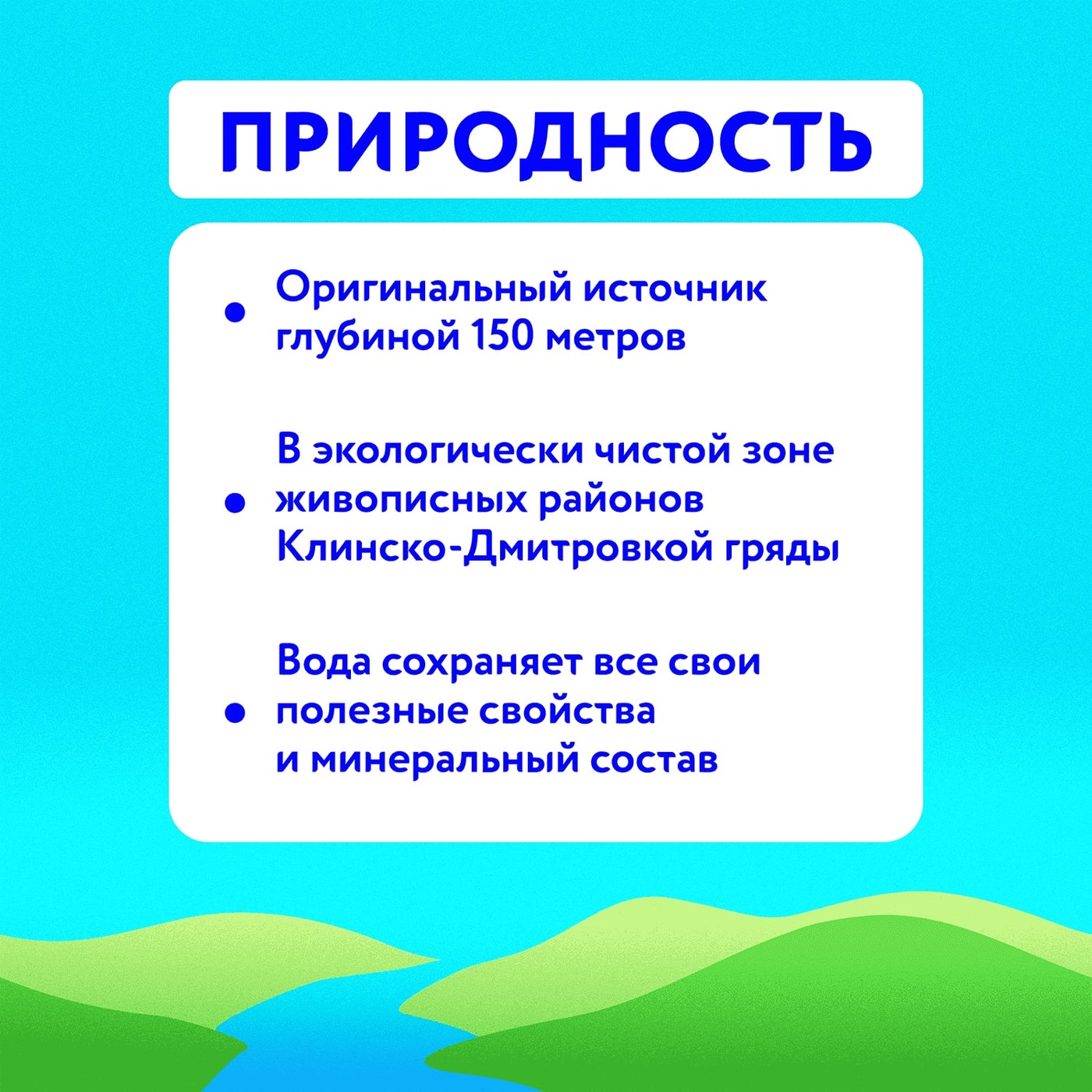 ПРИРОДНОСТЬ

• Оригинальный источник глубиной 150 метров

• В экологически чистой зоне живописных районов Клинско-Дмитровкой гряды

• Вода сохраняет все свои полезные свойства и минеральный состав